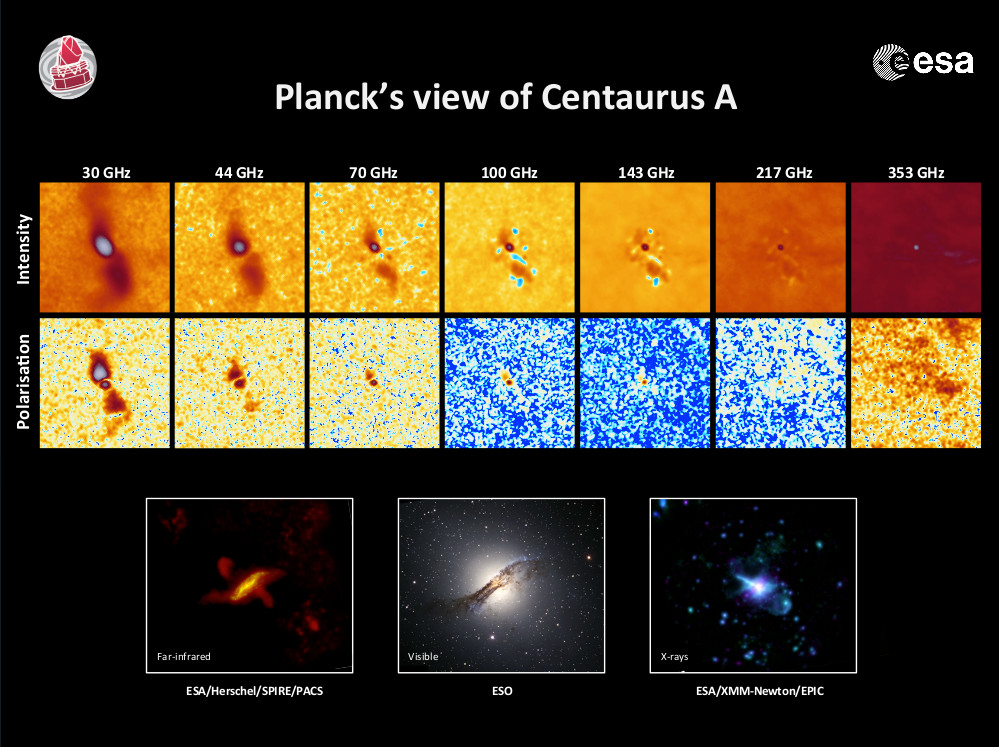 esa

Planck's view of Centaurus A

30 GHz 44 GHz 70 GHz 100 GHz 143 GHz 217 GHz 353 GHz

Intensity

Polarisation

Far-infrared

ESA/Herschel/SPIRE/PACS

Visible

ESO

X-rays

ESA/XMM-Newton/EPIC